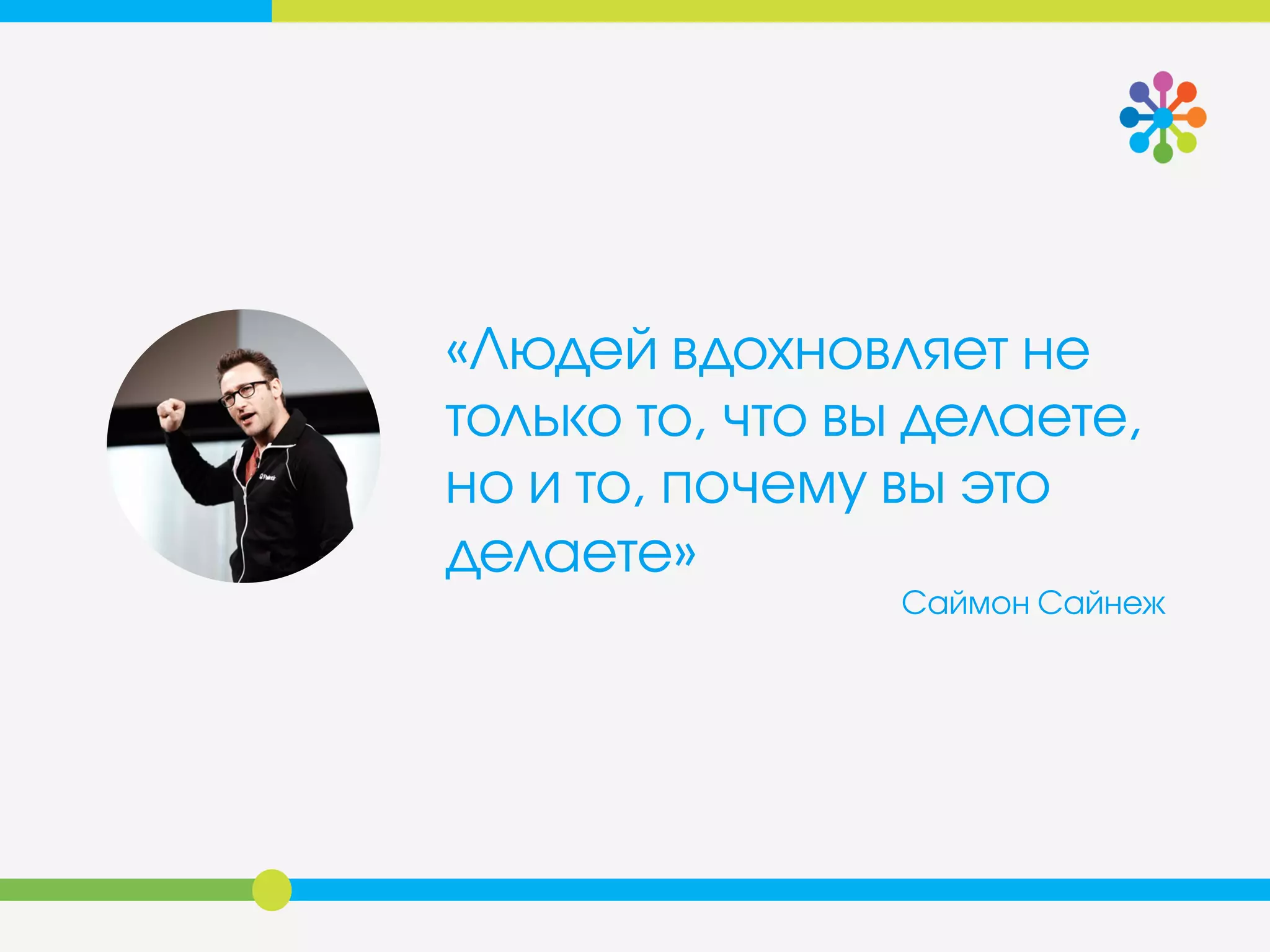 «Людей вдохновляет не только то, что вы делаете, но и то, почему вы это делаете»

Саймон Сайнеж